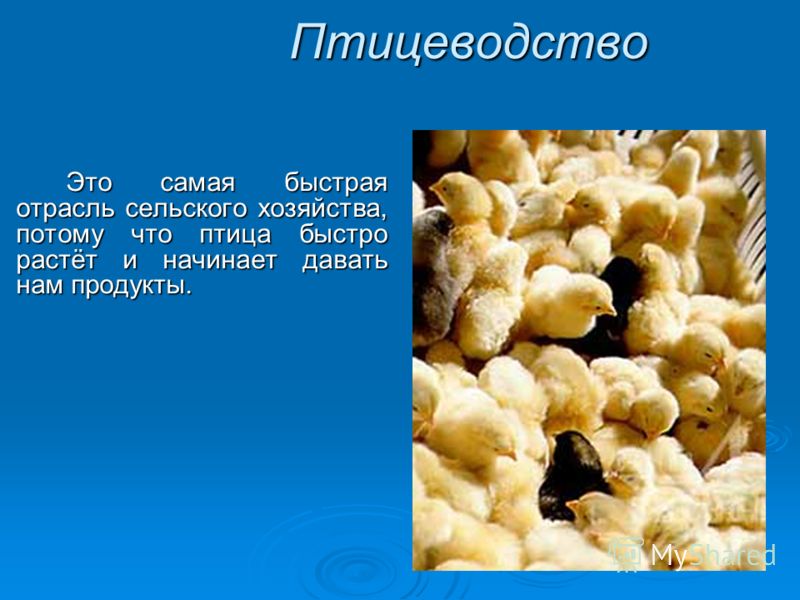 Птицеводство

Это самая быстрая отрасль сельского хозяйства, потому что птица быстро растёт и начинает давать нам продукты.

MyShared